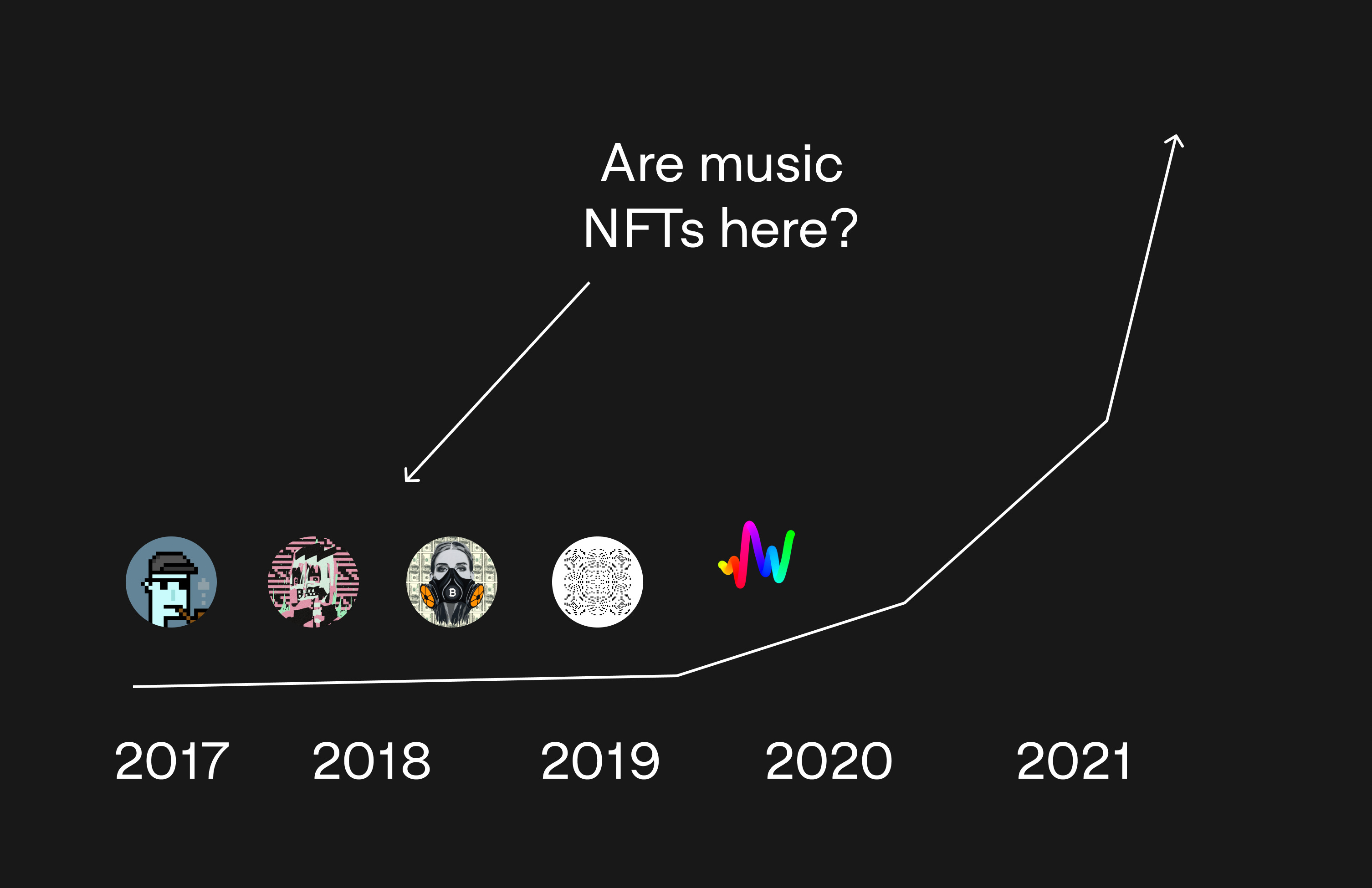 Are music NFTs here?

2017 2018 2019 2020 2021